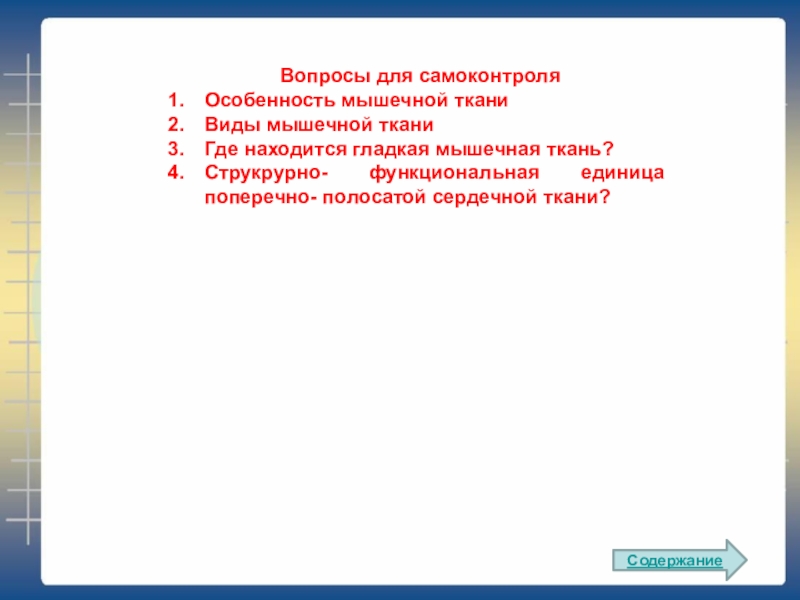 Вопросы для самоконтроля
1. Особенность мышечной ткани
2. Виды мышечной ткани
3. Где находится гладкая мышечная ткань?
4. Струкрурно- функциональная единица поперечно- полосатой сердечной ткани?

Содержание